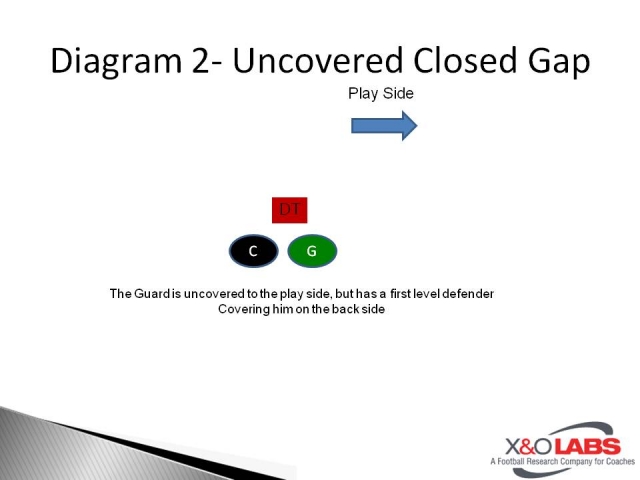 Diagram 2- Uncovered Closed Gap

Play Side

DT

C

G

The Guard is uncovered to the play side, but has a first level defender Covering him on the back side

X&O LABS
A Football Research Company for Coaches